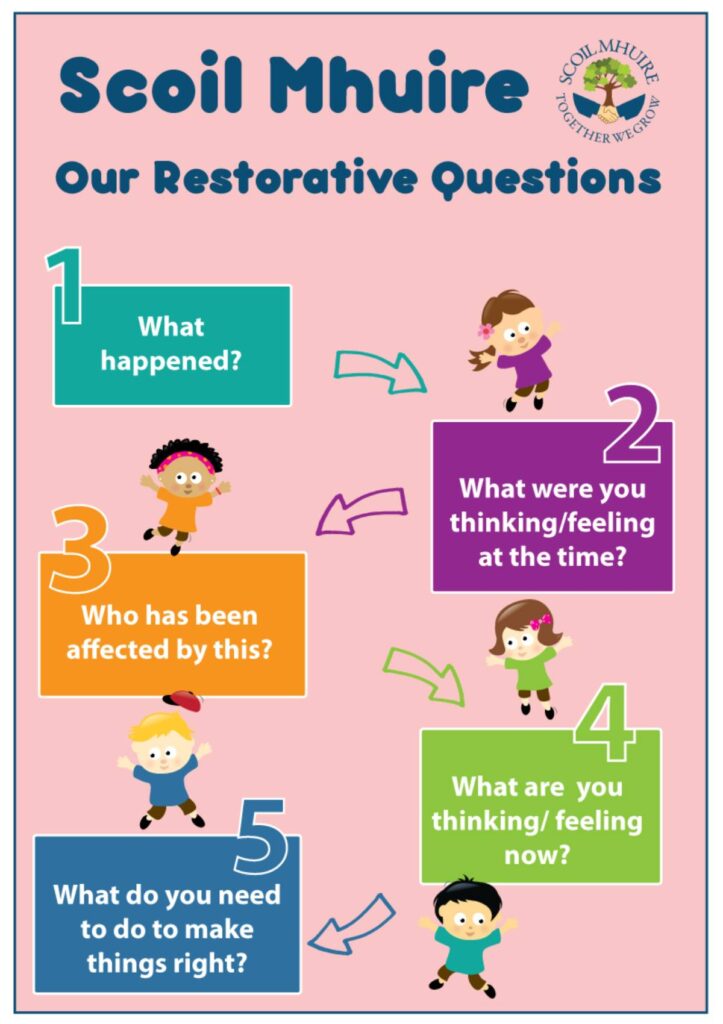 Scoil Mhuire

SCOIL MHUIRE
TOGETHER WE GROW

Our Restorative Questions

1
What happened?

2
What were you thinking/feeling at the time?

3
Who has been affected by this?

4
What are you thinking/ feeling now?

5
What do you need to do to make things right?